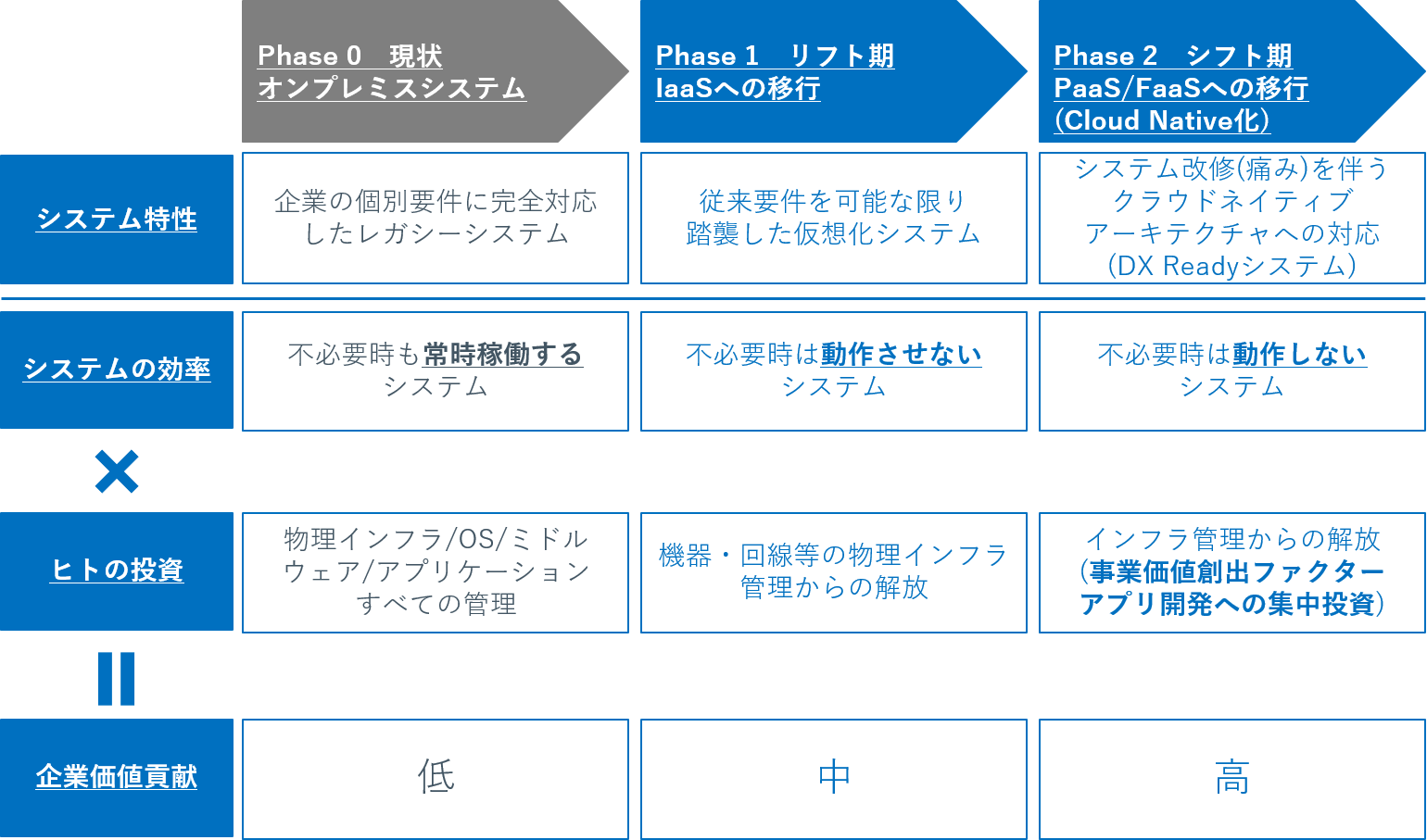 |  | Phase 0　現状 オンプレミスシステム | Phase 1　リフト期 IaaSへの移行 | Phase 2　シフト期 PaaS/FaaSへの移行 (Cloud Native化) |
|---|---|---|---|
| システム特性 | 企業の個別要件に完全対応したレガシーシステム | 従来要件を可能な限り踏襲した仮想化システム | システム改修(痛み)を伴うクラウドネイティブアーキテクチャへの対応 (DX Readyシステム) |
| システムの効率 | 不必要時も常時稼働するシステム | 不必要時は動作させないシステム | 不必要時は動作しないシステム |
| × |  |  |  |
| ヒトの投資 | 物理インフラ/OS/ミドルウェア/アプリケーションすべての管理 | 機器・回線等の物理インフラ管理からの解放 | インフラ管理からの解放 (事業価値創出ファクターアプリ開発への集中投資) |
| = |  |  |  |
| 企業価値貢献 | 低 | 中 | 高 |